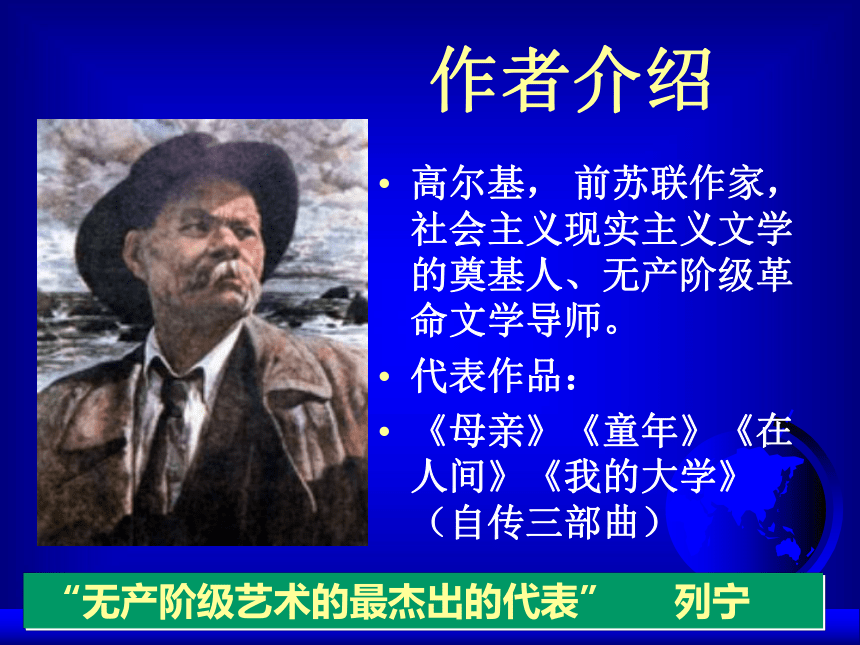 作者介绍

• 高尔基， 前苏联作家，社会主义现实主义文学的奠基人、无产阶级革命文学导师。

• 代表作品：

• 《母亲》《童年》《在人间》《我的大学》（自传三部曲）

“无产阶级艺术的最杰出的代表” 列宁